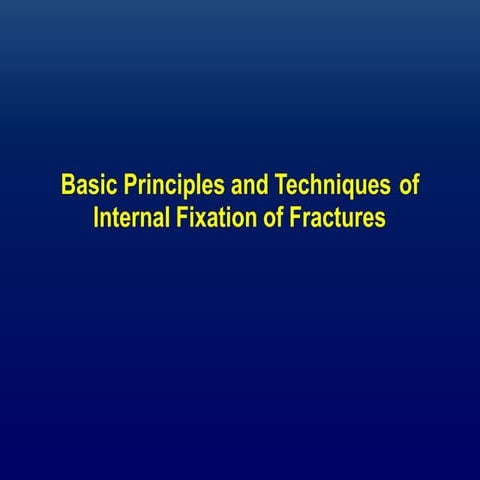 Basic Principles and Techniques of Internal Fixation of Fractures